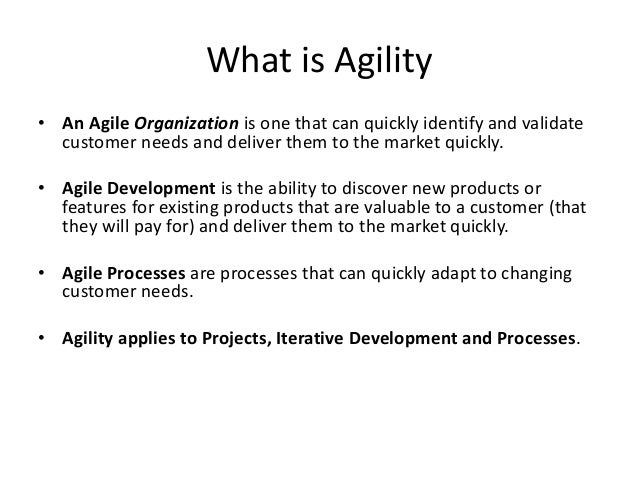 What is Agility

• An Agile Organization is one that can quickly identify and validate customer needs and deliver them to the market quickly.

• Agile Development is the ability to discover new products or features for existing products that are valuable to a customer (that they will pay for) and deliver them to the market quickly.

• Agile Processes are processes that can quickly adapt to changing customer needs.

• Agility applies to Projects, Iterative Development and Processes.